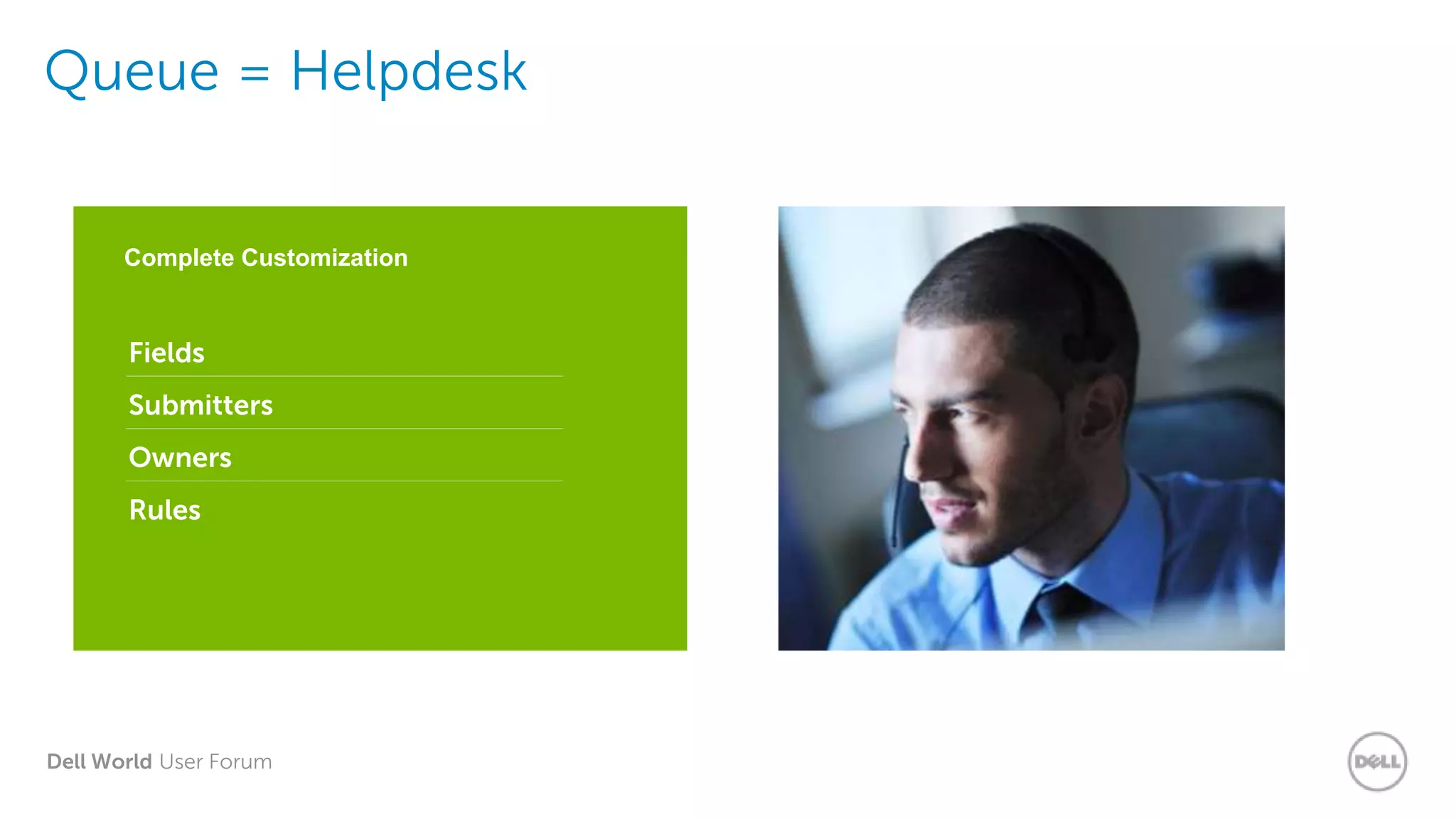 Queue = Helpdesk

Complete Customization

Fields

Submitters

Owners

Rules

Dell World User Forum

DELL